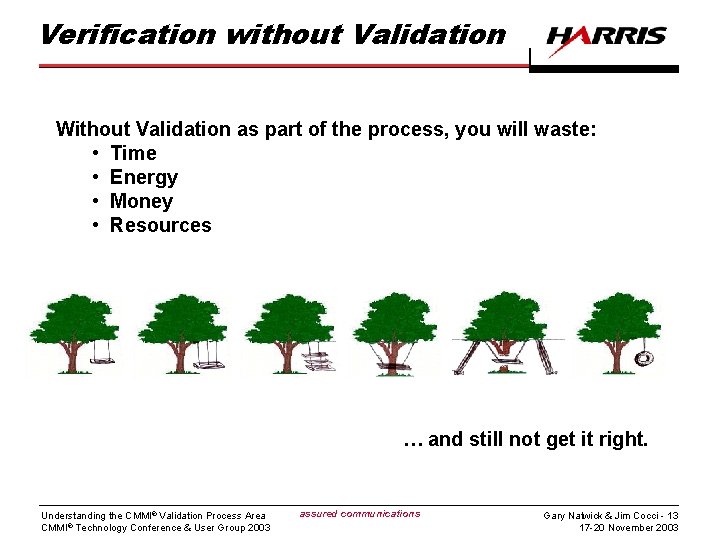 Verification without Validation

HARRIS

Without Validation as part of the process, you will waste:
• Time
• Energy
• Money
• Resources

… and still not get it right.

Understanding the CMMI® Validation Process Area
CMMI® Technology Conference & User Group 2003

assured communications

Gary Natwick & Jim Cocci - 13
17-20 November 2003